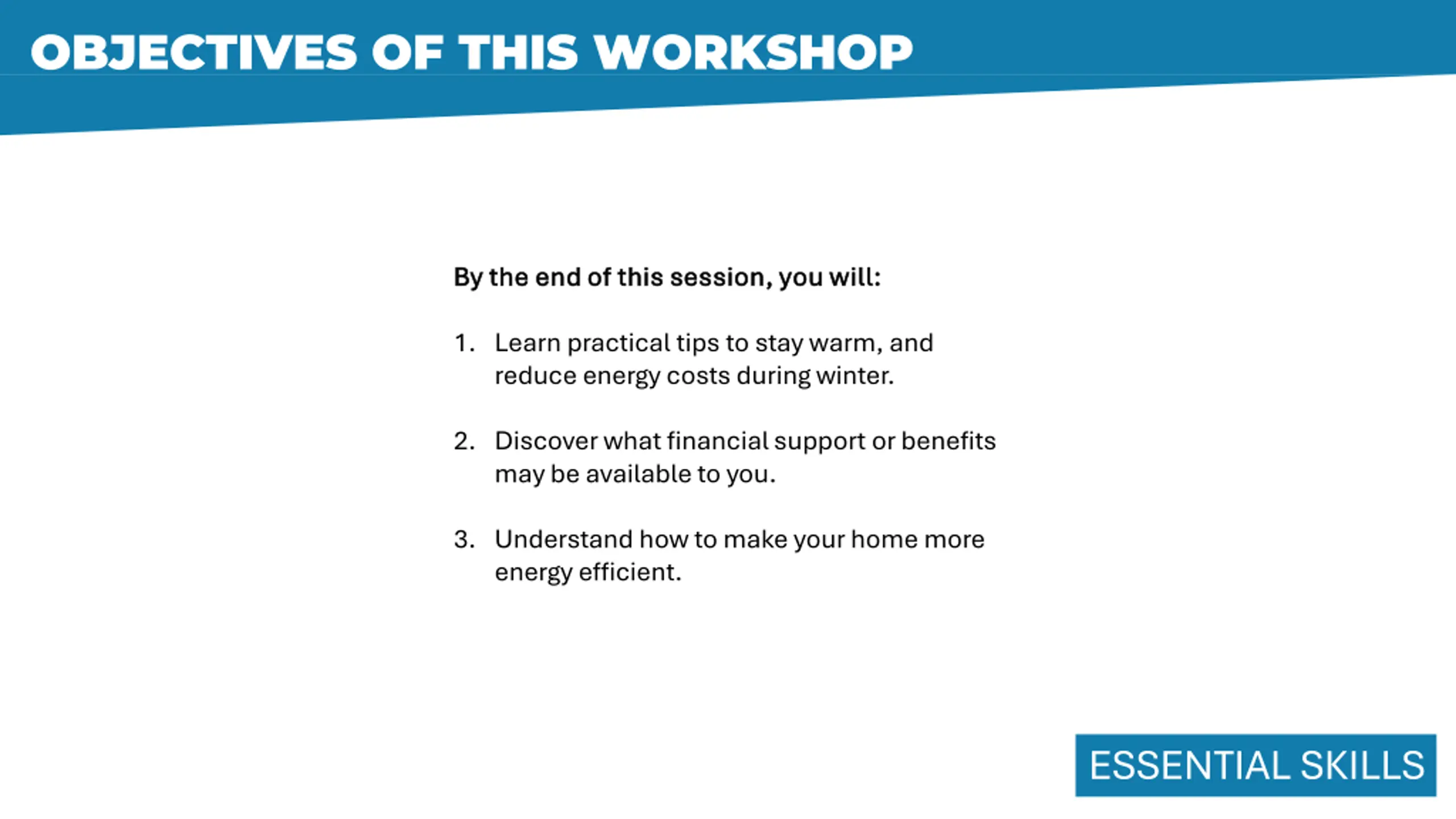 OBJECTIVES OF THIS WORKSHOP

By the end of this session, you will:

1. Learn practical tips to stay warm, and reduce energy costs during winter.

2. Discover what financial support or benefits may be available to you.

3. Understand how to make your home more energy efficient.

ESSENTIAL SKILLS